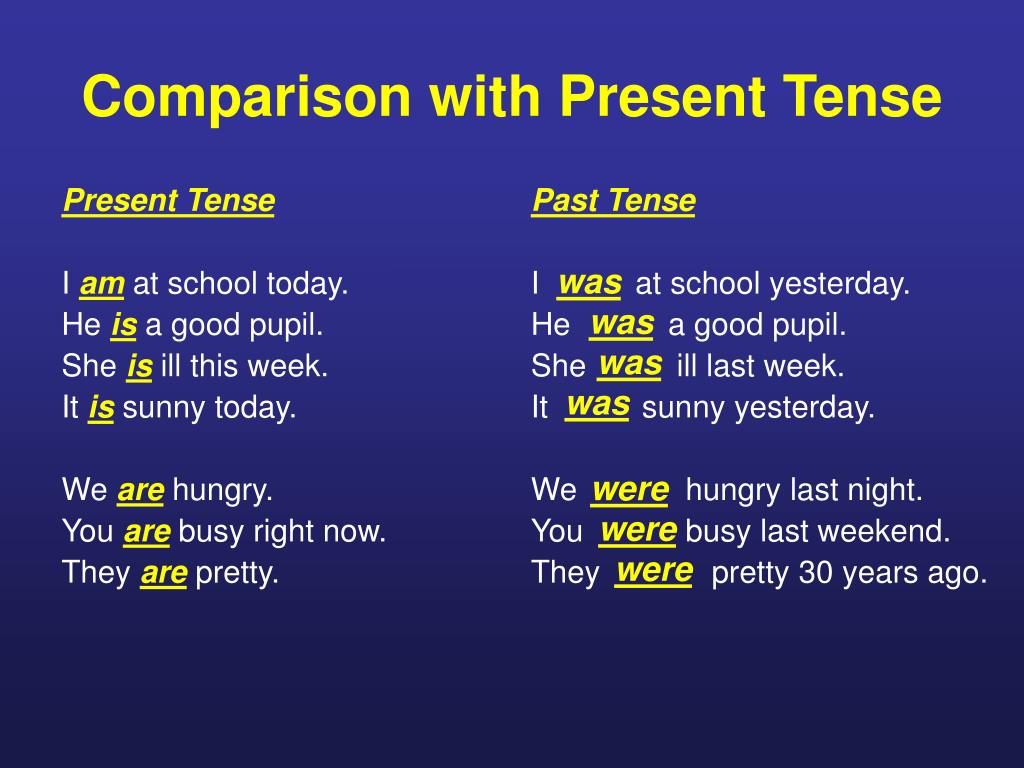 Comparison with Present Tense

Present Tense

I am at school today.
He is a good pupil.
She is ill this week.
It is sunny today.

We are hungry.
You are busy right now.
They are pretty.

Past Tense

I was at school yesterday.
He was a good pupil.
She was ill last week.
It was sunny yesterday.

We were hungry last night.
You were busy last weekend.
They were pretty 30 years ago.